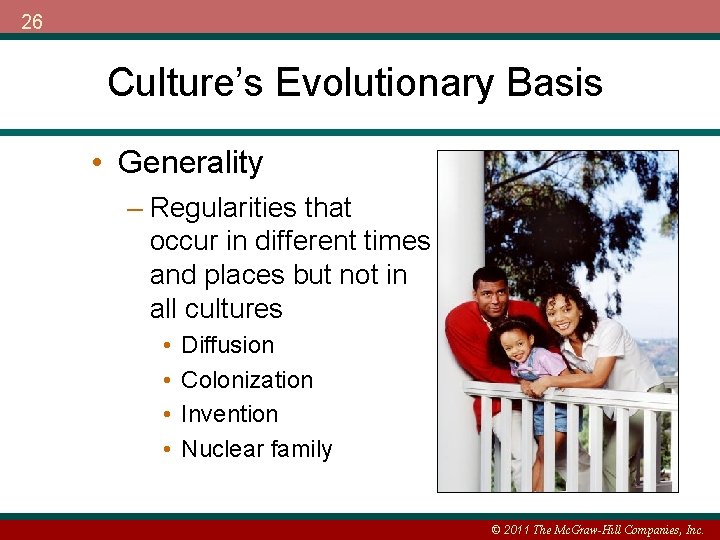 26

Culture's Evolutionary Basis

• Generality
– Regularities that occur in different times and places but not in all cultures
• Diffusion
• Colonization
• Invention
• Nuclear family

© 2011 The McGraw-Hill Companies, Inc.